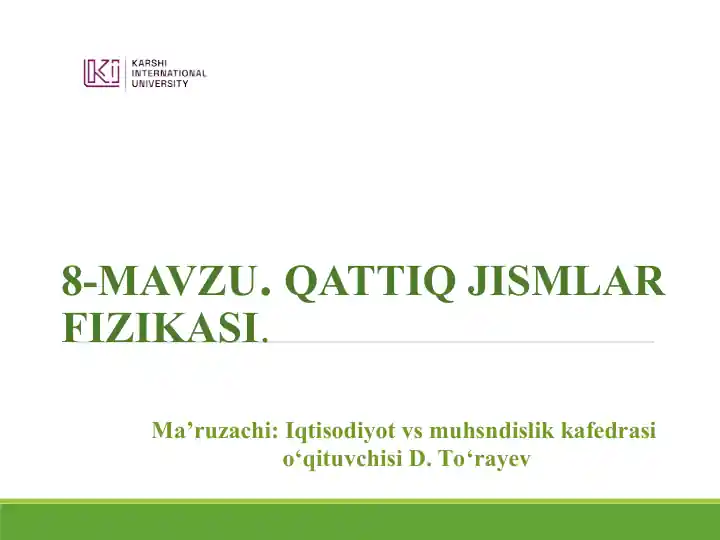 KARSHI
INTERNATIONAL
UNIVERSITY

8-MAVZU. QATTIQ JISMLAR FIZIKASI.

Ma’ruzachi: Iqtisodiyot vs muhsndislik kafedrasi o‘qituvchisi D. To‘rayev